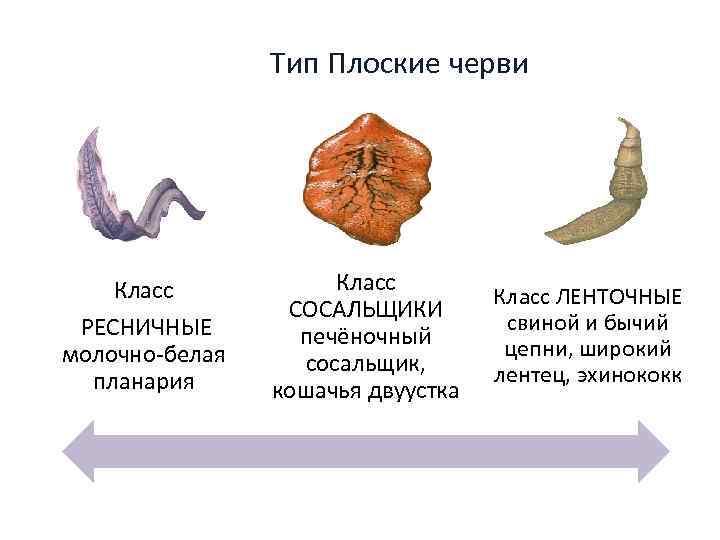 Тип Плоские черви

Класс
РЕСНИЧНЫЕ
молочно-белая
планария

Класс
СОСАЛЬЩИКИ
печёночный
сосальщик,
кошачья двуустка

Класс ЛЕНТОЧНЫЕ
свиной и бычий
цепни, широкий
лентец, эхинококк